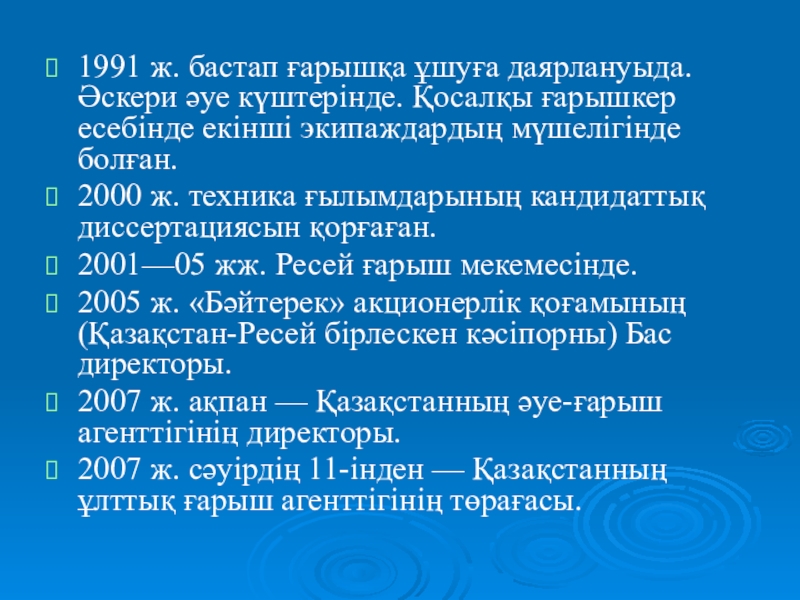 1991 ж. бастап ғарышқа ұшуға даярлануыда. Әскери әуе күштерінде. Қосалқы ғарышкер есебінде екінші экипаждардың мүшелігінде болған.

2000 ж. техника ғылымдарының кандидаттық диссертациясын қорғаған.

2001—05 жж. Ресей ғарыш мекемесінде.

2005 ж. «Бәйтерек» акционерлік қоғамының (Қазақстан-Ресей бірлескен кәсіпорны) Бас директоры.

2007 ж. ақпан — Қазақстанның әуе-ғарыш агенттігінің директоры.

2007 ж. сәуірдің 11-інден — Қазақстанның ұлттық ғарыш агенттігінің төрағасы.